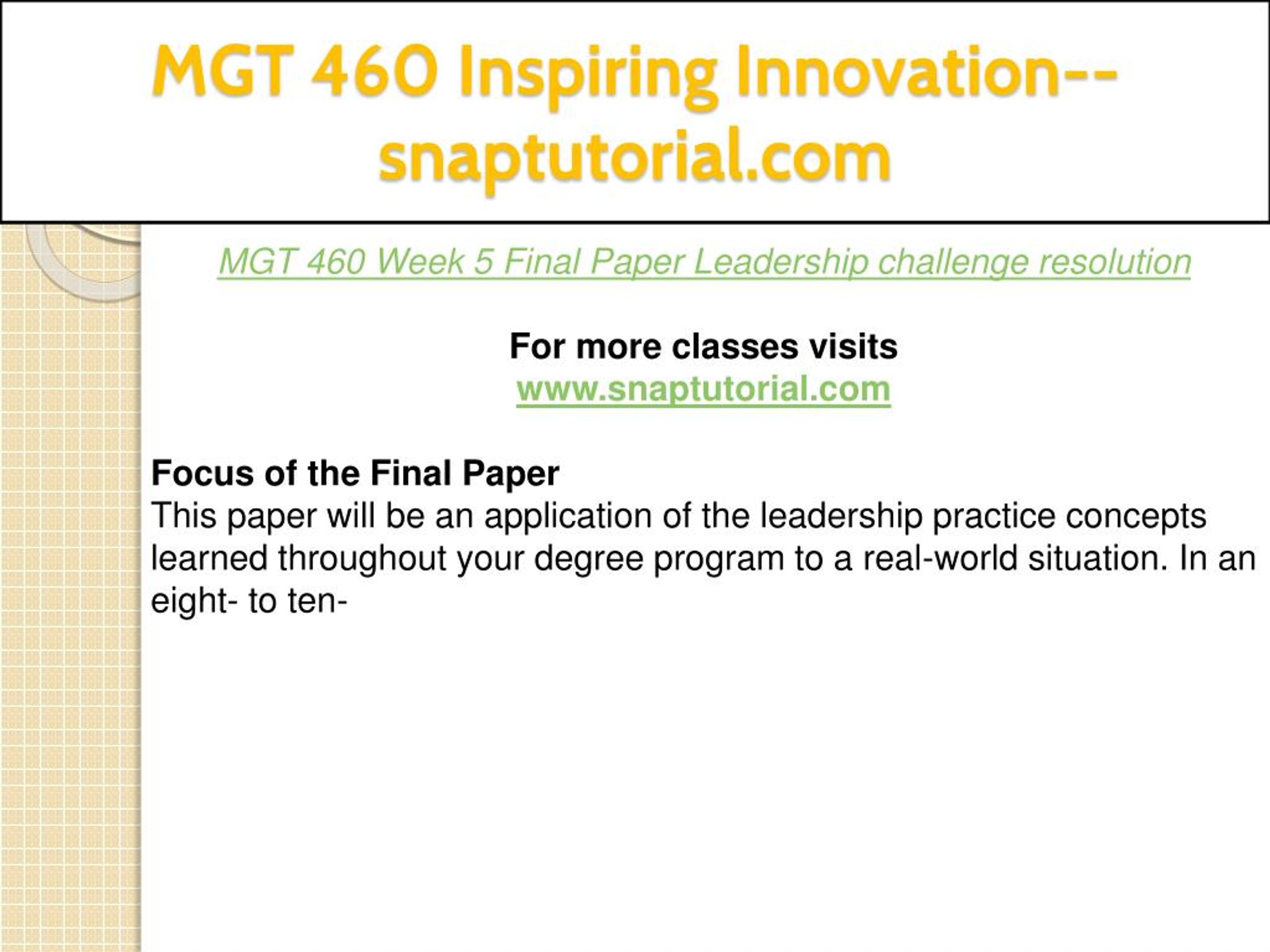 MGT 460 Inspiring Innovation--snaptutorial.com

MGT 460 Week 5 Final Paper Leadership challenge resolution

For more classes visits
www.snaptutorial.com

Focus of the Final Paper
This paper will be an application of the leadership practice concepts learned throughout your degree program to a real-world situation. In an eight- to ten-